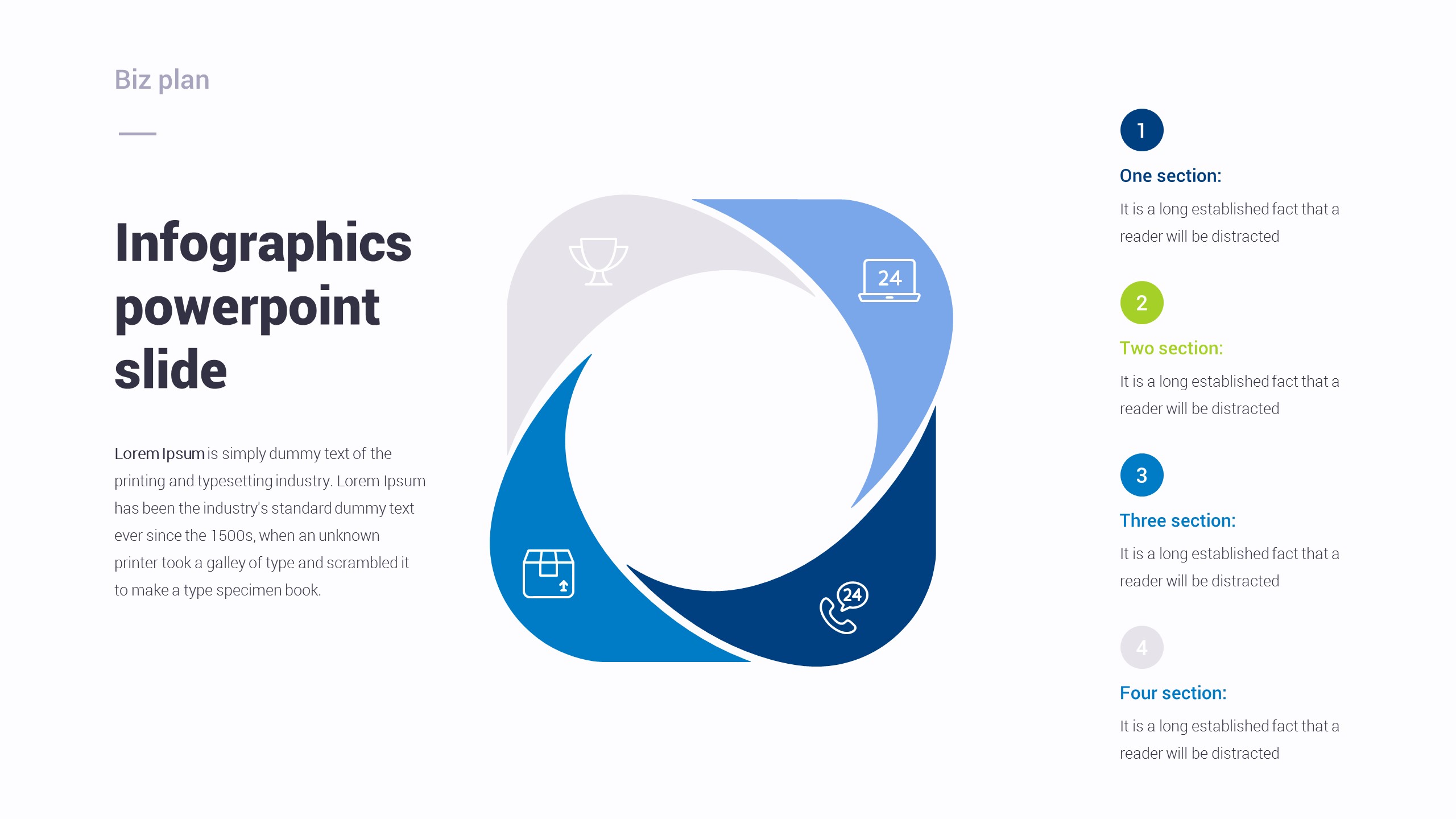 Biz plan

Infographics powerpoint slide

Lorem Ipsum is simply dummy text of the printing and typesetting industry. Lorem Ipsum has been the industry's standard dummy text ever since the 1500s, when an unknown printer took a galley of type and scrambled it to make a type specimen book.

24

24

1

One section:

It is a long established fact that a reader will be distracted

2

Two section:

It is a long established fact that a reader will be distracted

3

Three section:

It is a long established fact that a reader will be distracted

4

Four section:

It is a long established fact that a reader will be distracted